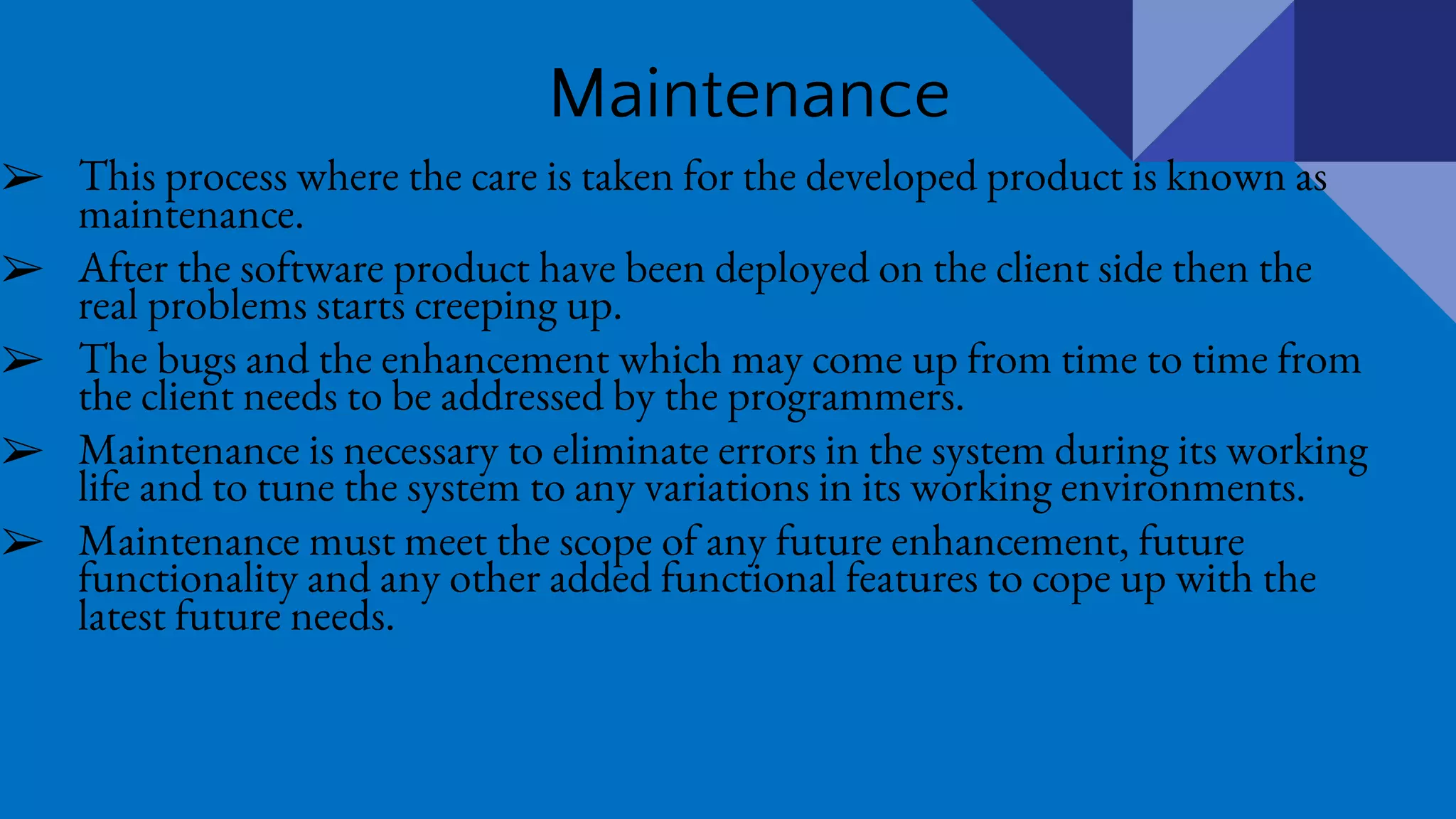 Maintenance

➢ This process where the care is taken for the developed product is known as maintenance.

➢ After the software product have been deployed on the client side then the real problems starts creeping up.

➢ The bugs and the enhancement which may come up from time to time from the client needs to be addressed by the programmers.

➢ Maintenance is necessary to eliminate errors in the system during its working life and to tune the system to any variations in its working environments.

➢ Maintenance must meet the scope of any future enhancement, future functionality and any other added functional features to cope up with the latest future needs.